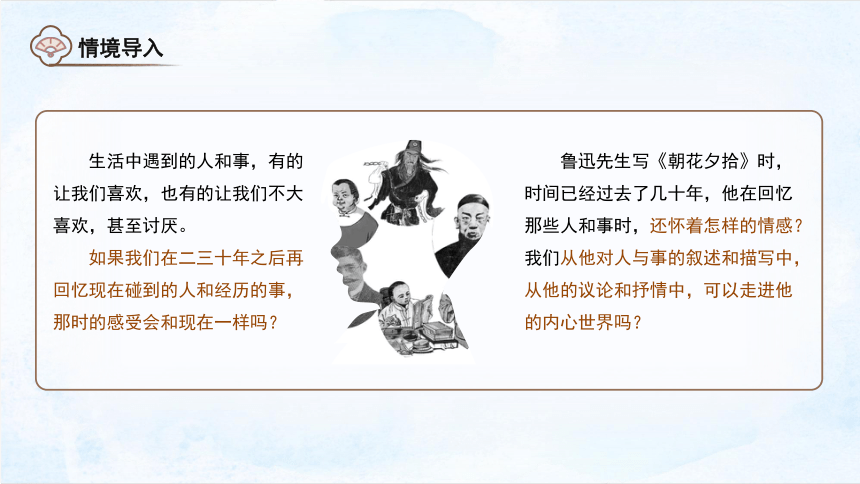 情境导入

生活中遇到的人和事，有的让我们喜欢，也有的让我们不大喜欢，甚至讨厌。

如果我们在二三十年之后再回忆现在碰到的人和经历的事，那时的感受会和现在一样吗？

鲁迅先生写《朝花夕拾》时，时间已经过去了几十年，他在回忆那些人和事时，还怀着怎样的情感？我们从他对人与事的叙述和描写中，从他的议论和抒情中，可以走进他的内心世界吗？